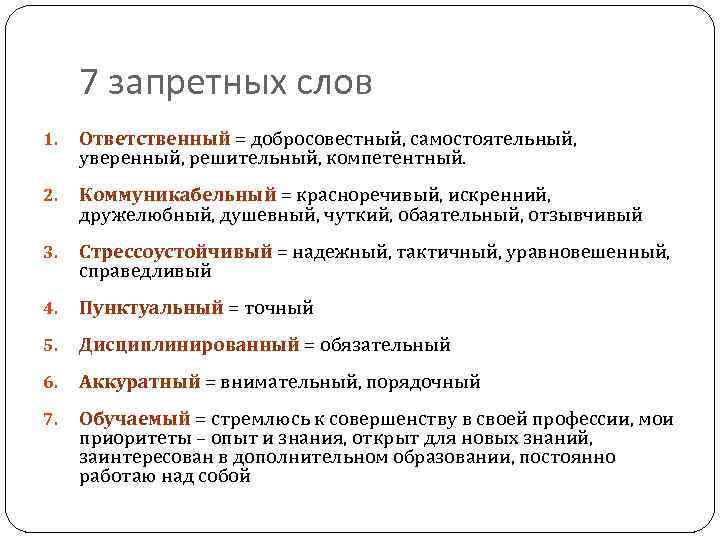 7 запретных слов

1. Ответственный = добросовестный, самостоятельный, уверенный, решительный, компетентный.

2. Коммуникабельный = красноречивый, искренний, дружелюбный, душевный, чуткий, обаятельный, отзывчивый

3. Стрессоустойчивый = надежный, тактичный, уравновешенный, справедливый

4. Пунктуальный = точный

5. Дисциплинированный = обязательный

6. Аккуратный = внимательный, порядочный

7. Обучаемый = стремлюсь к совершенству в своей профессии, мои приоритеты – опыт и знания, открыт для новых знаний, заинтересован в дополнительном образовании, постоянно работаю над собой